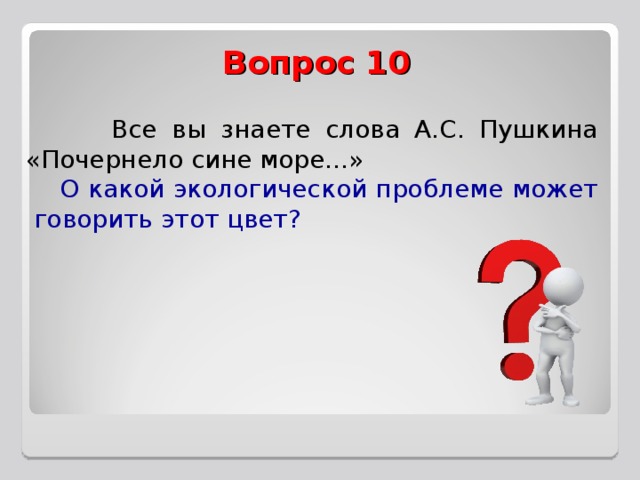 Вопрос 10

Все вы знаете слова А.С. Пушкина «Почернело сине море...»

О какой экологической проблеме может говорить этот цвет?